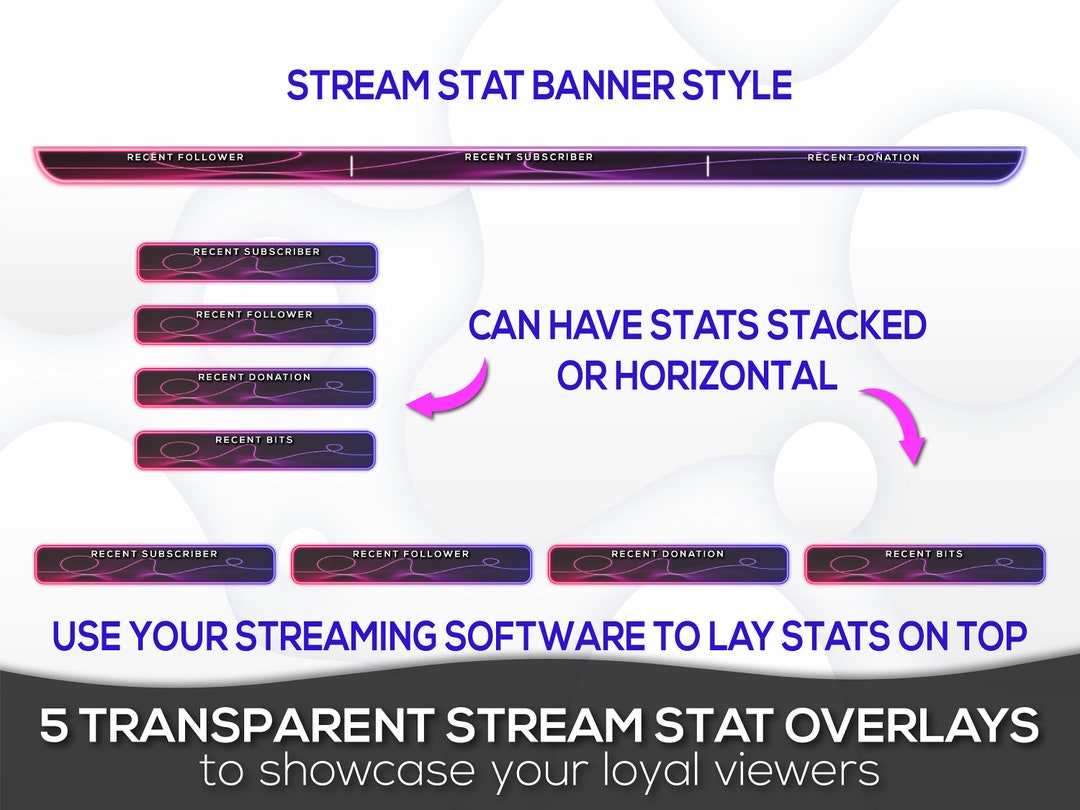 STREAM STAT BANNER STYLE

RECENT FOLLOWER
RECENT SUBSCRIBER
RECENT DONATION

RECENT SUBSCRIBER
RECENT FOLLOWER
RECENT DONATION
RECENT BITS

CAN HAVE STATS STACKED OR HORIZONTAL

RECENT SUBSCRIBER
RECENT FOLLOWER
RECENT DONATION
RECENT BITS

USE YOUR STREAMING SOFTWARE TO LAY STATS ON TOP

5 TRANSPARENT STREAM STAT OVERLAYS
to showcase your loyal viewers